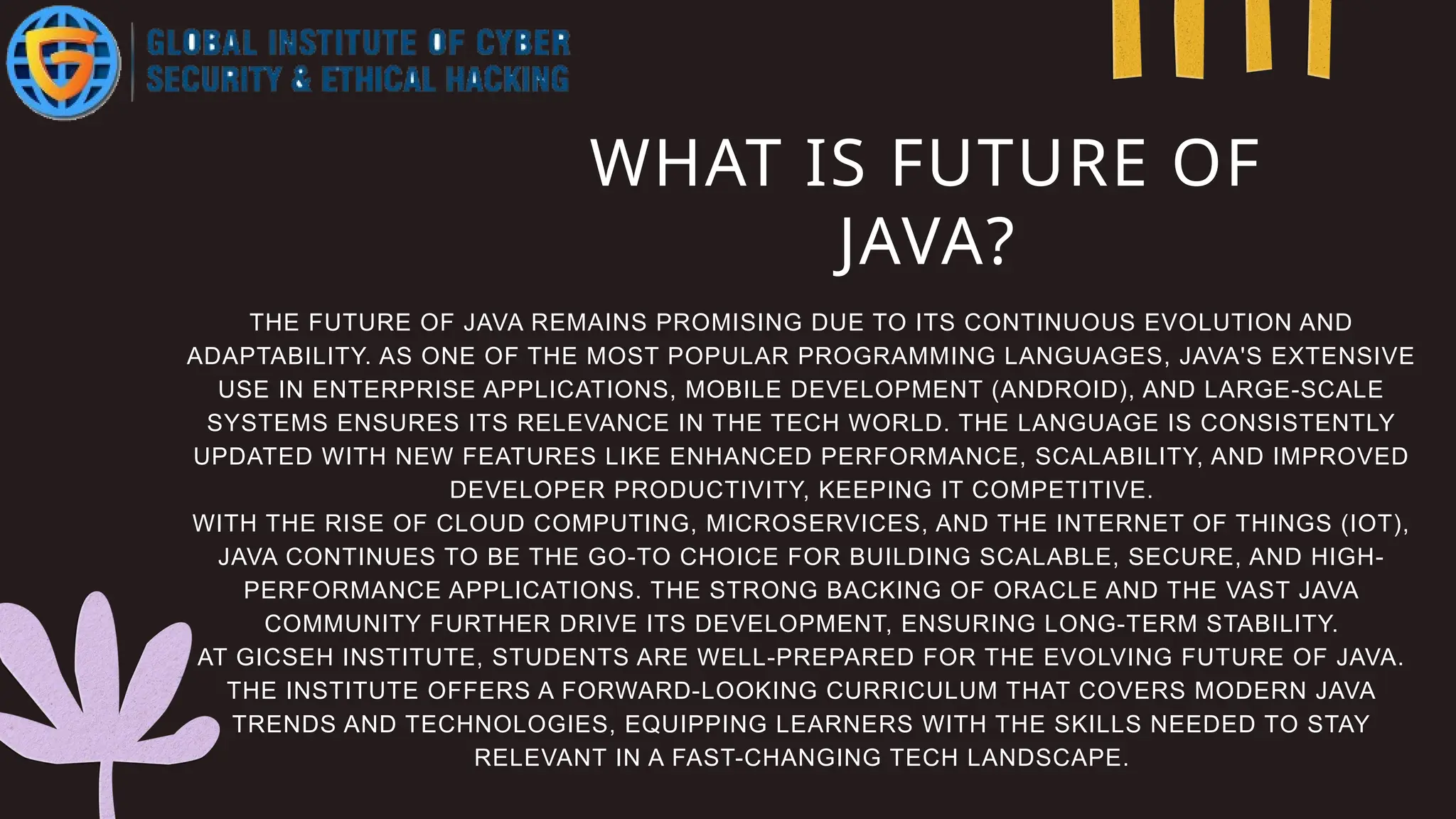 GLOBAL INSTITUTE OF CYBER SECURITY & ETHICAL HACKING

WHAT IS FUTURE OF JAVA?

THE FUTURE OF JAVA REMAINS PROMISING DUE TO ITS CONTINUOUS EVOLUTION AND ADAPTABILITY. AS ONE OF THE MOST POPULAR PROGRAMMING LANGUAGES, JAVA'S EXTENSIVE USE IN ENTERPRISE APPLICATIONS, MOBILE DEVELOPMENT (ANDROID), AND LARGE-SCALE SYSTEMS ENSURES ITS RELEVANCE IN THE TECH WORLD. THE LANGUAGE IS CONSISTENTLY UPDATED WITH NEW FEATURES LIKE ENHANCED PERFORMANCE, SCALABILITY, AND IMPROVED DEVELOPER PRODUCTIVITY, KEEPING IT COMPETITIVE.
WITH THE RISE OF CLOUD COMPUTING, MICROSERVICES, AND THE INTERNET OF THINGS (IOT), JAVA CONTINUES TO BE THE GO-TO CHOICE FOR BUILDING SCALABLE, SECURE, AND HIGH-PERFORMANCE APPLICATIONS. THE STRONG BACKING OF ORACLE AND THE VAST JAVA COMMUNITY FURTHER DRIVE ITS DEVELOPMENT, ENSURING LONG-TERM STABILITY.
AT GICSEH INSTITUTE, STUDENTS ARE WELL-PREPARED FOR THE EVOLVING FUTURE OF JAVA. THE INSTITUTE OFFERS A FORWARD-LOOKING CURRICULUM THAT COVERS MODERN JAVA TRENDS AND TECHNOLOGIES, EQUIPPING LEARNERS WITH THE SKILLS NEEDED TO STAY RELEVANT IN A FAST-CHANGING TECH LANDSCAPE.